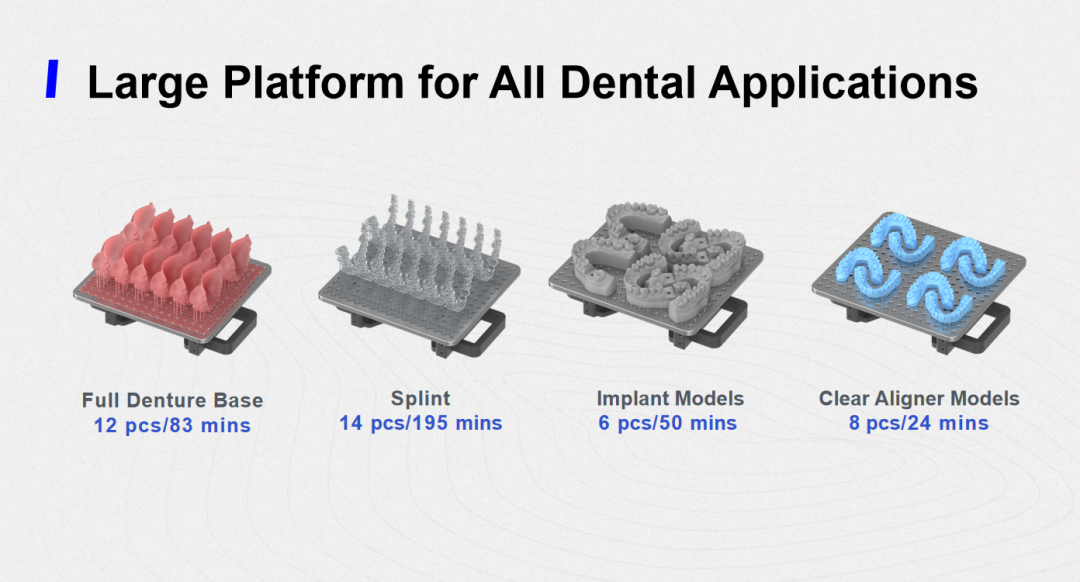 Large Platform for All Dental Applications

Full Denture Base
12 pcs/83 mins

Splint
14 pcs/195 mins

Implant Models
6 pcs/50 mins

Clear Aligner Models
8 pcs/24 mins